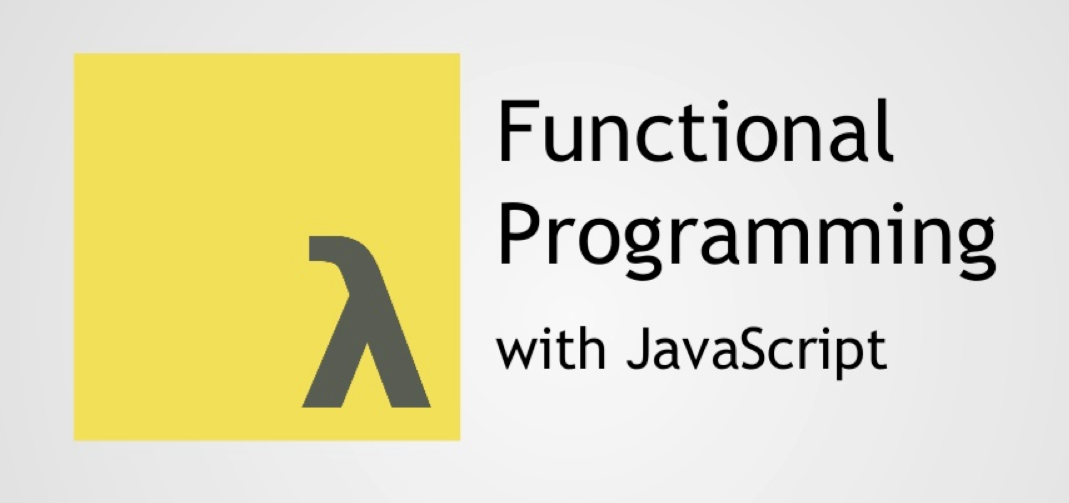 λ

Functional Programming

with JavaScript